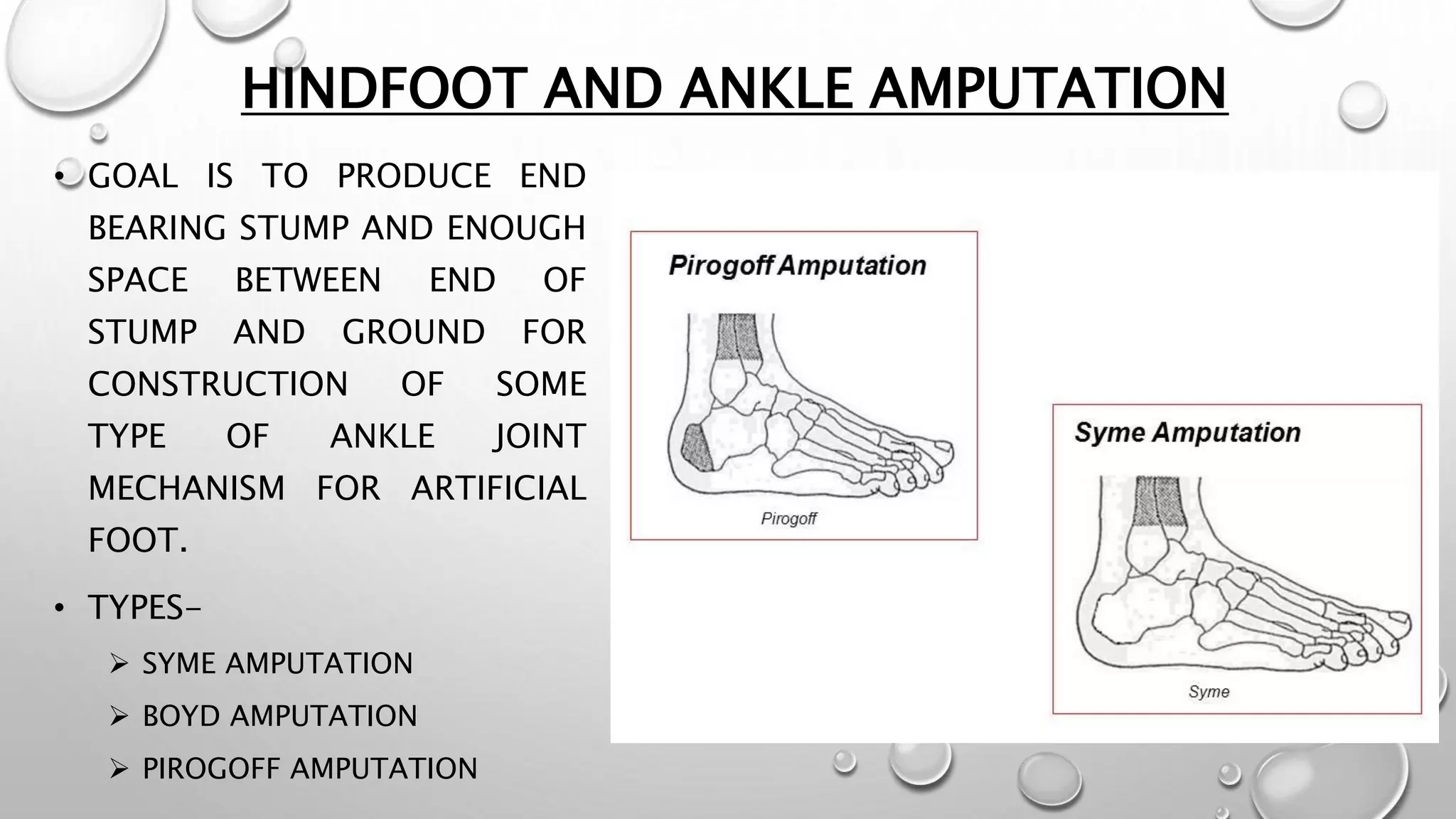 HINDFOOT AND ANKLE AMPUTATION

• GOAL IS TO PRODUCE END BEARING STUMP AND ENOUGH SPACE BETWEEN END OF STUMP AND GROUND FOR CONSTRUCTION OF SOME TYPE OF ANKLE JOINT MECHANISM FOR ARTIFICIAL FOOT.

• TYPES-

➢ SYME AMPUTATION

➢ BOYD AMPUTATION

➢ PIROGOFF AMPUTATION

Pirogoff Amputation

Pirogoff

Syme Amputation

Syme